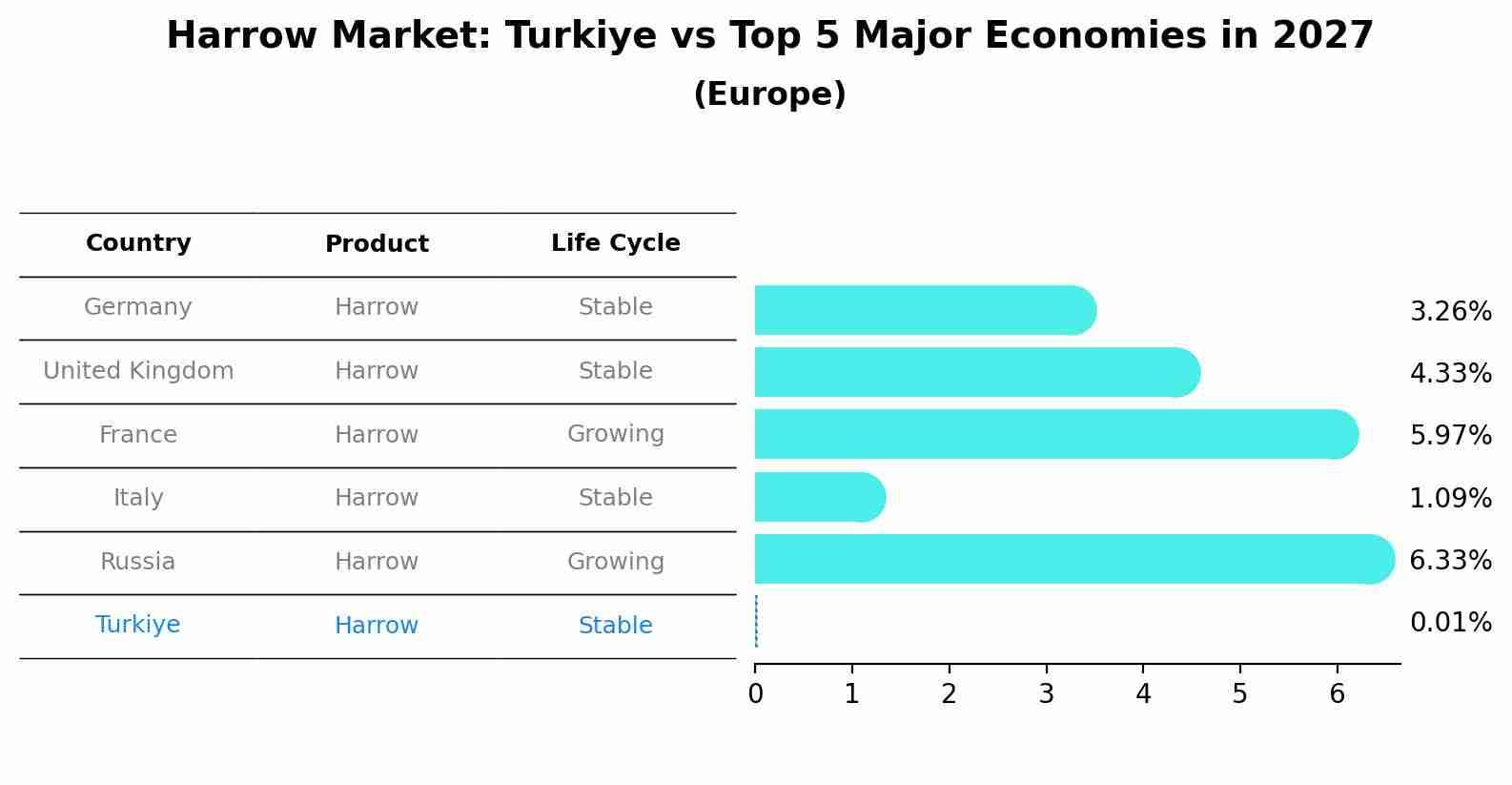 Harrow Market: Turkiye vs Top 5 Major Economies in 2027
(Europe)

| Country | Product | Life Cycle |
|---|---|---|
| Germany | Harrow | Stable |
| United Kingdom | Harrow | Stable |
| France | Harrow | Growing |
| Italy | Harrow | Stable |
| Russia | Harrow | Growing |
| Turkiye | Harrow | Stable |

3.26%
4.33%
5.97%
1.09%
6.33%
0.01%

0 1 2 3 4 5 6